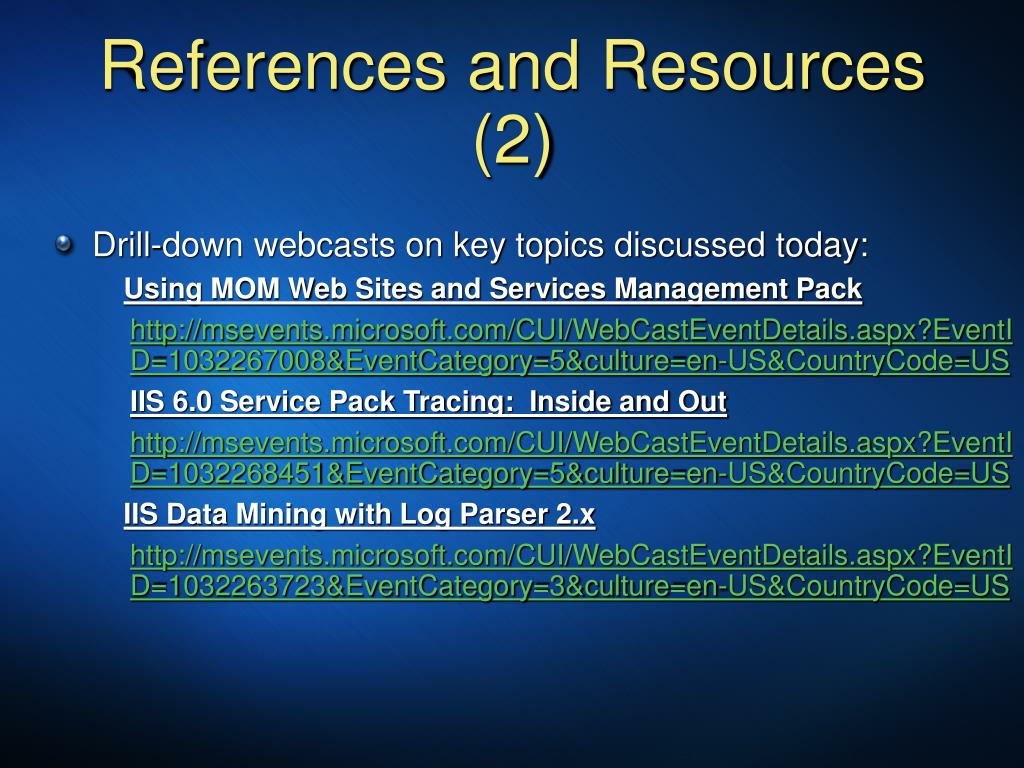 References and Resources (2)

Drill-down webcasts on key topics discussed today:

Using MOM Web Sites and Services Management Pack

http://msevents.microsoft.com/CUI/WebCastEventDetails.aspx?EventID=1032267008&EventCategory=5&culture=en-US&CountryCode=US

IIS 6.0 Service Pack Tracing: Inside and Out

http://msevents.microsoft.com/CUI/WebCastEventDetails.aspx?EventID=1032268451&EventCategory=5&culture=en-US&CountryCode=US

IIS Data Mining with Log Parser 2.x

http://msevents.microsoft.com/CUI/WebCastEventDetails.aspx?EventID=1032263723&EventCategory=3&culture=en-US&CountryCode=US